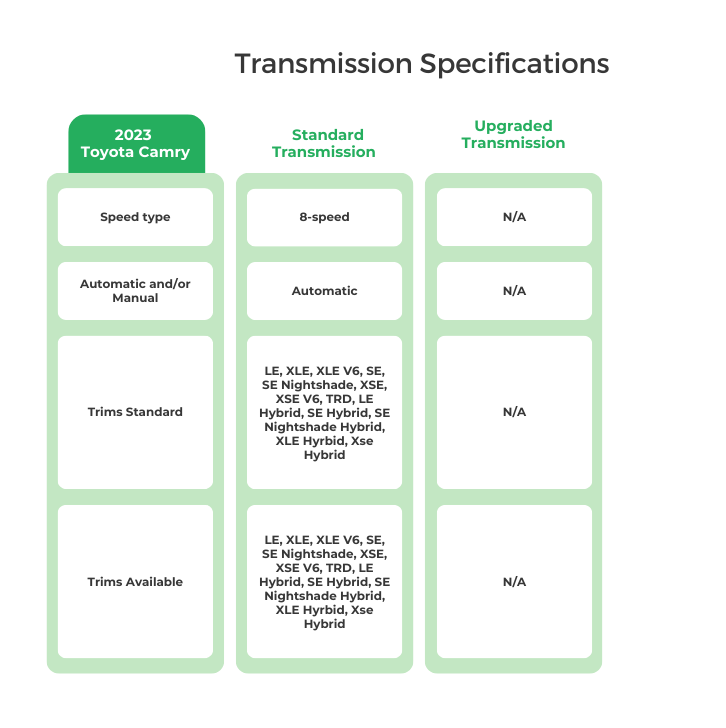 Transmission Specifications

| 2023 Toyota Camry | Standard Transmission | Upgraded Transmission |
|---|---|---|
| Speed type | 8-speed | N/A |
| Automatic and/or Manual | Automatic | N/A |
| Trims Standard | LE, XLE, XLE V6, SE, SE Nightshade, XSE, XSE V6, TRD, LE Hybrid, SE Hybrid, SE Nightshade Hybrid, XLE Hyrbid, Xse Hybrid | N/A |
| Trims Available | LE, XLE, XLE V6, SE, SE Nightshade, XSE, XSE V6, TRD, LE Hybrid, SE Hybrid, SE Nightshade Hybrid, XLE Hyrbid, Xse Hybrid | N/A |